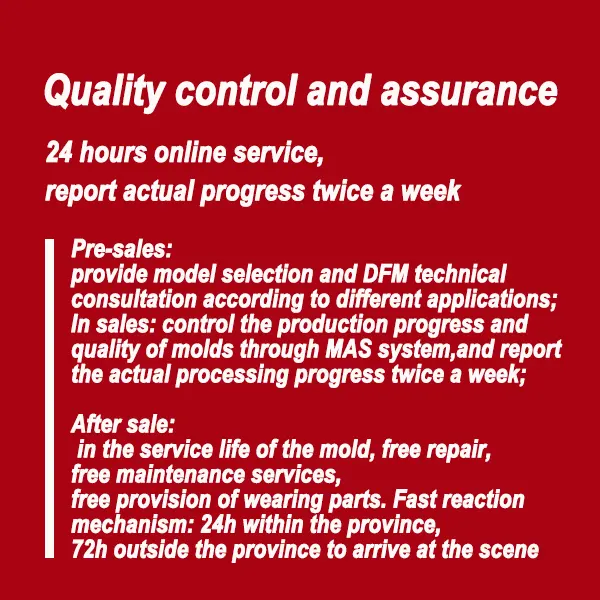 Quality control and assurance

24 hours online service,
report actual progress twice a week

Pre-sales:
provide model selection and DFM technical consultation according to different applications;
In sales: control the production progress and quality of molds through MAS system,and report the actual processing progress twice a week;

After sale:
in the service life of the mold, free repair,
free maintenance services,
free provision of wearing parts. Fast reaction mechanism: 24h within the province,
72h outside the province to arrive at the scene